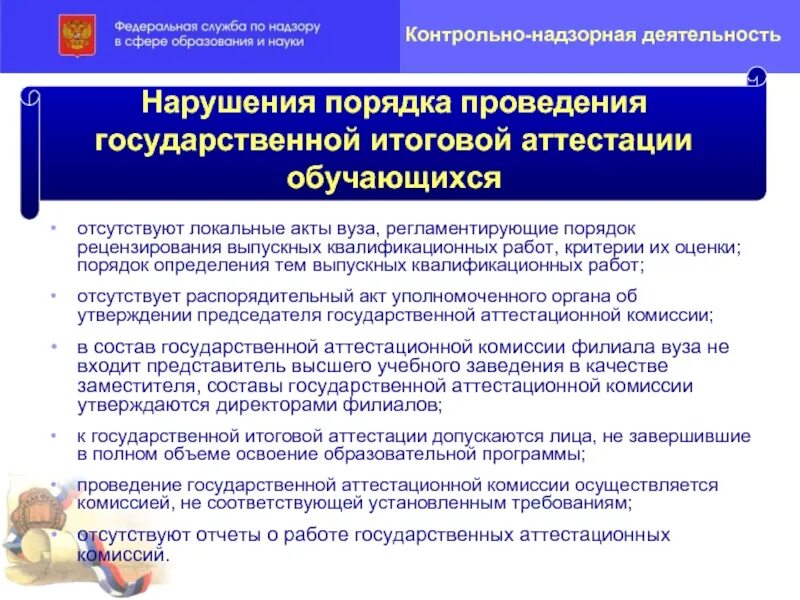 Федеральная служба по надзору в сфере образования и науки

Контрольно-надзорная деятельность

Нарушения порядка проведения государственной итоговой аттестации обучающихся

• отсутствуют локальные акты вуза, регламентирующие порядок рецензирования выпускных квалификационных работ, критерии их оценки; порядок определения тем выпускных квалификационных работ;

• отсутствует распорядительный акт уполномоченного органа об утверждении председателя государственной аттестационной комиссии;

• в состав государственной аттестационной комиссии филиала вуза не входит представитель высшего учебного заведения в качестве заместителя, составы государственной аттестационной комиссии утверждаются директорами филиалов;

• к государственной итоговой аттестации допускаются лица, не завершившие в полном объеме освоение образовательной программы;

• проведение государственной аттестационной комиссии осуществляется комиссией, не соответствующей установленным требованиям;

• отсутствуют отчеты о работе государственных аттестационных комиссий.